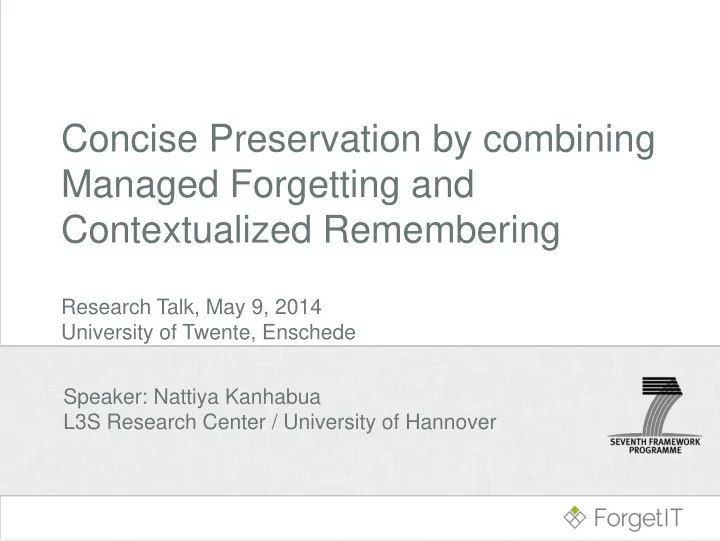 Concise Preservation by combining Managed Forgetting and Contextualized Remembering

Research Talk, May 9, 2014
University of Twente, Enschede

Speaker: Nattiya Kanhabua
L3S Research Center / University of Hannover

SEVENTH FRAMEWORK PROGRAMME

ForgetIT